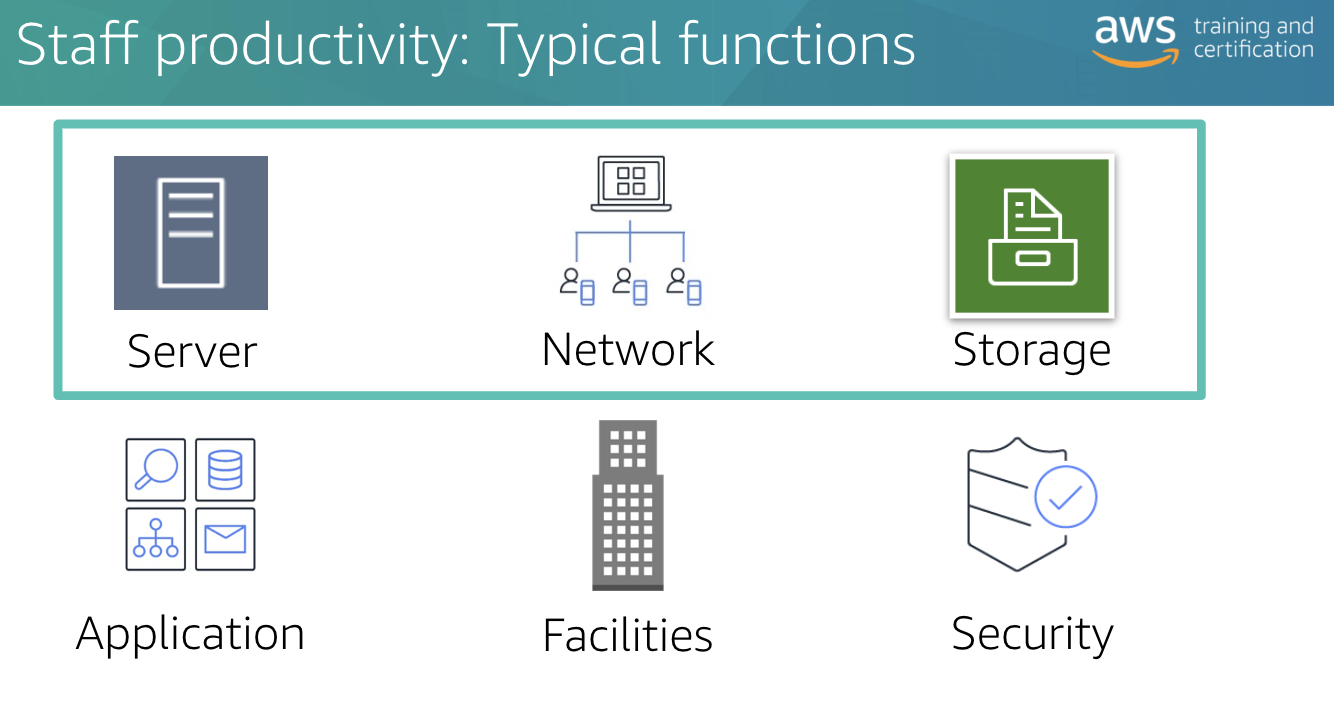 Staff productivity: Typical functions

aws training and certification

Server

Network

Storage

Application

Facilities

Security